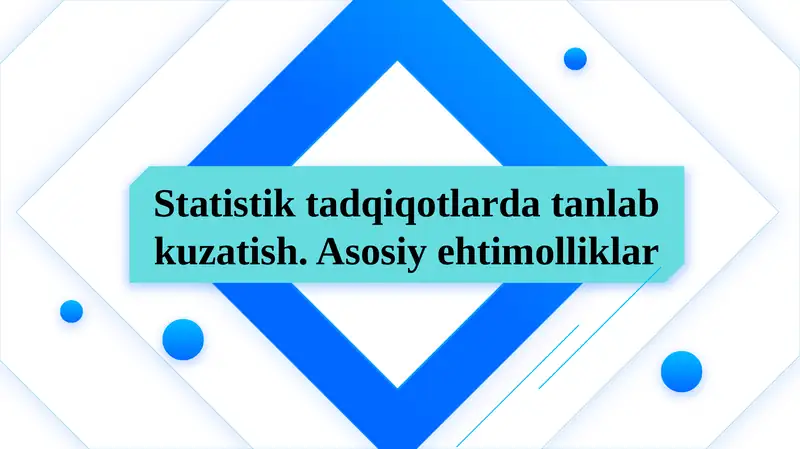 Statistik tadqiqotlarda tanlab kuzatish. Asosiy ehtimolliklar